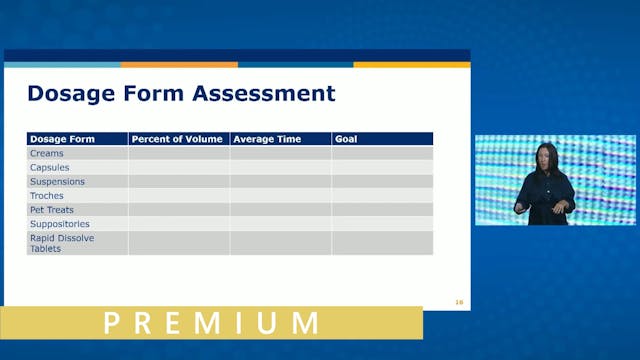 Dosage Form Assessment

| Dosage Form | Percent of Volume | Average Time | Goal |
|---|---|---|---|
| Creams | | | |
| Capsules | | | |
| Suspensions | | | |
| Troches | | | |
| Pet Treats | | | |
| Suppositories | | | |
| Rapid Dissolve Tablets | | | |

16

PREMIUM